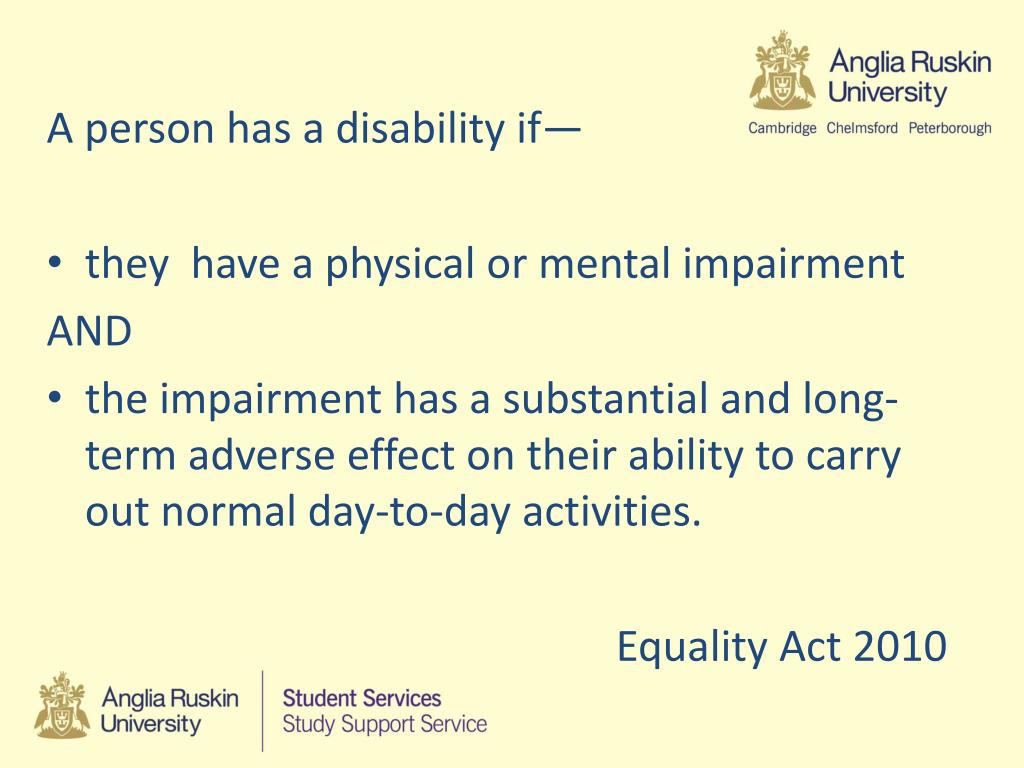 Anglia Ruskin University
Cambridge Chelmsford Peterborough

A person has a disability if—

• they have a physical or mental impairment

AND

• the impairment has a substantial and long-term adverse effect on their ability to carry out normal day-to-day activities.

Equality Act 2010

Anglia Ruskin University
Student Services
Study Support Service